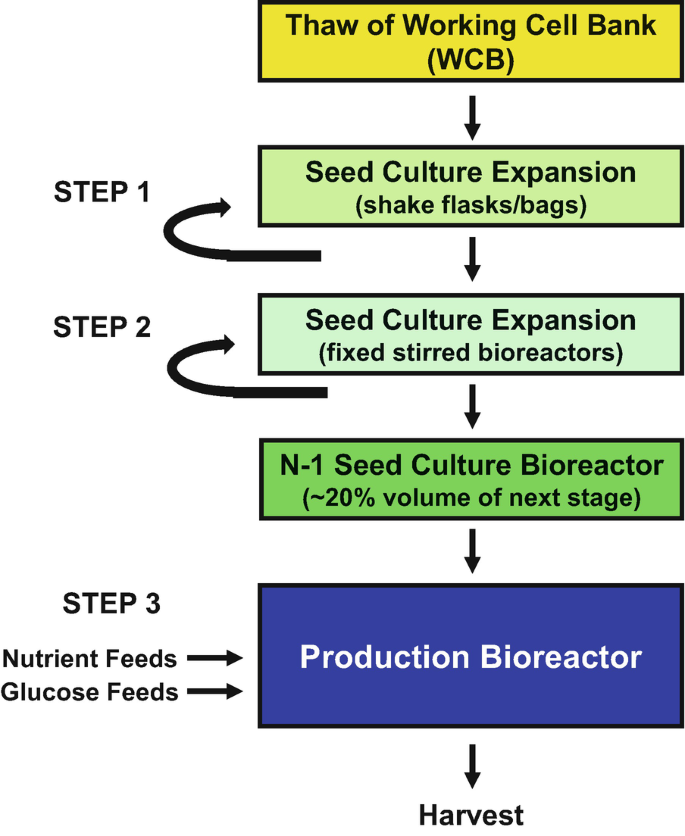 Thaw of Working Cell Bank (WCB)

STEP 1

Seed Culture Expansion (shake flasks/bags)

STEP 2

Seed Culture Expansion (fixed stirred bioreactors)

N-1 Seed Culture Bioreactor (~20% volume of next stage)

STEP 3

Nutrient Feeds

Glucose Feeds

Production Bioreactor

Harvest